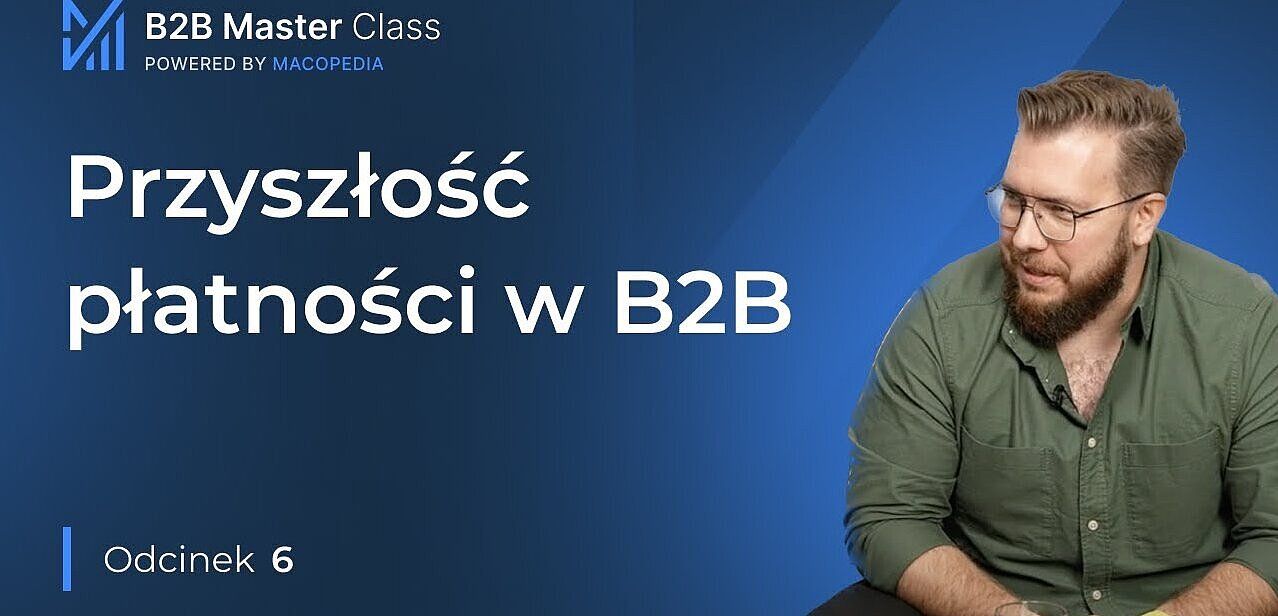 B2B Master Class
POWERED BY MACOPEDIA

Przyszłość płatności w B2B

Odcinek 6